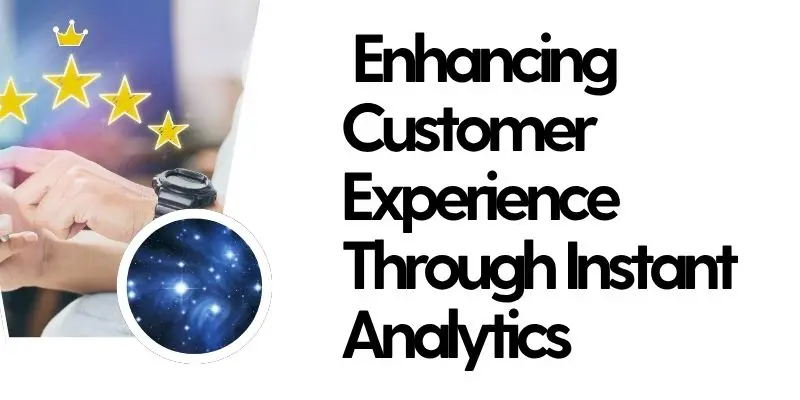 Enhancing Customer Experience Through Instant Analytics